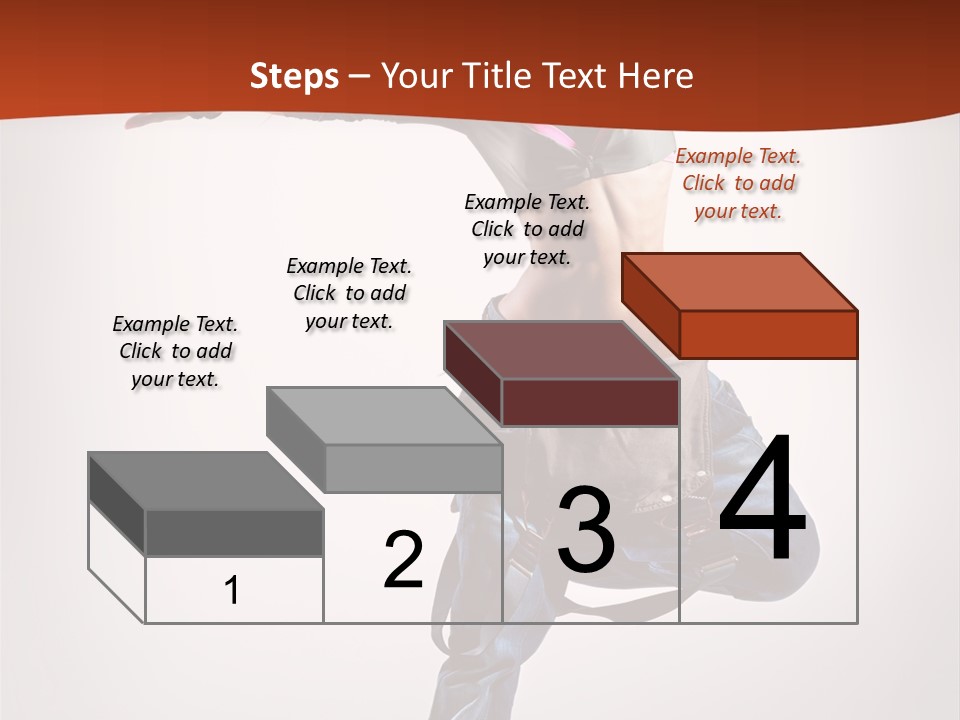 Steps – Your Title Text Here

Example Text. Click to add your text.

Example Text. Click to add your text.

Example Text. Click to add your text.

Example Text. Click to add your text.

1

2

3

4